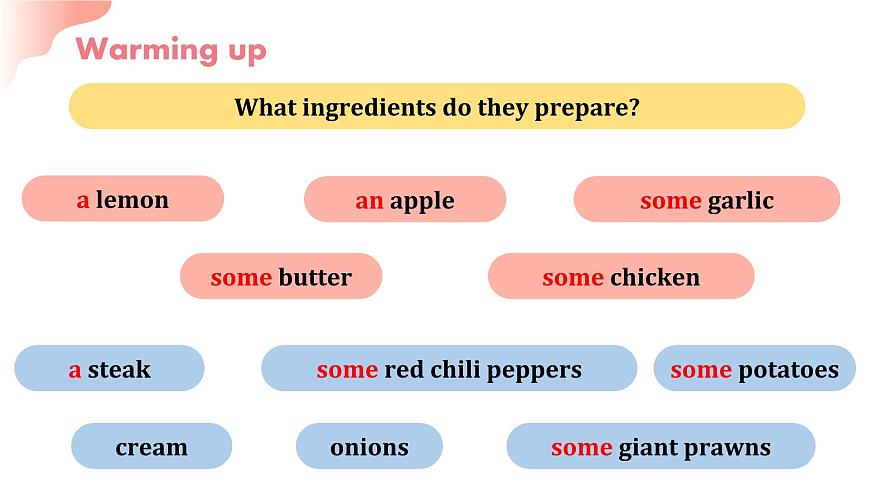 Warming up

What ingredients do they prepare?

a lemon

an apple

some garlic

some butter

some chicken

a steak

some red chili peppers

some potatoes

cream

onions

some giant prawns